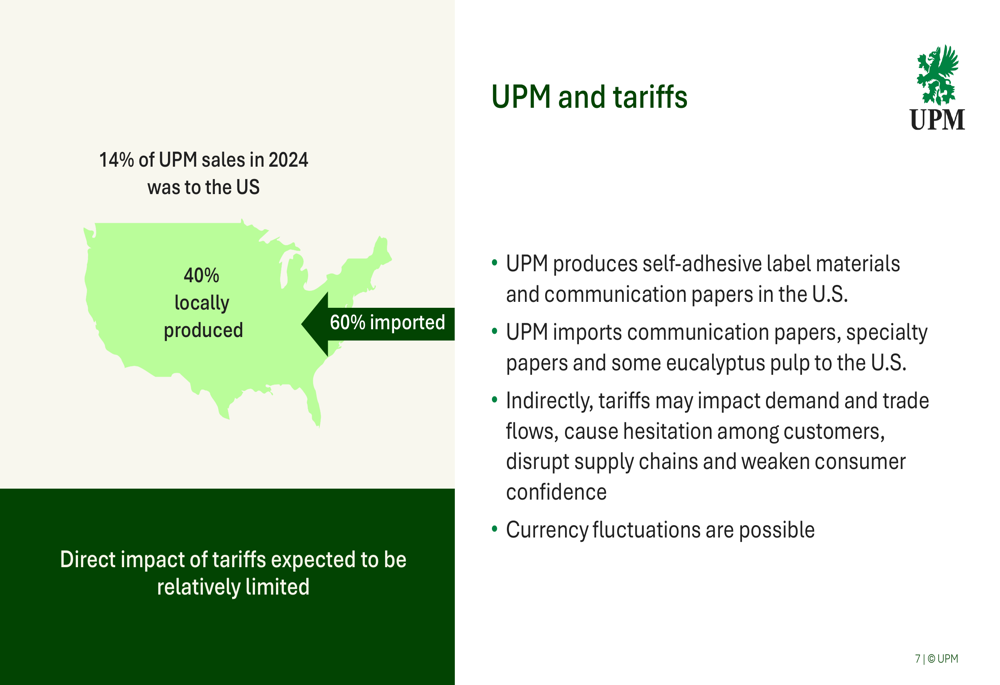 14% of UPM sales in 2024 was to the US

40% locally produced

60% imported

Direct impact of tariffs expected to be relatively limited

UPM and tariffs

UPM

• UPM produces self-adhesive label materials and communication papers in the U.S.

• UPM imports communication papers, specialty papers and some eucalyptus pulp to the U.S.

• Indirectly, tariffs may impact demand and trade flows, cause hesitation among customers, disrupt supply chains and weaken consumer confidence

• Currency fluctuations are possible

7 | © UPM